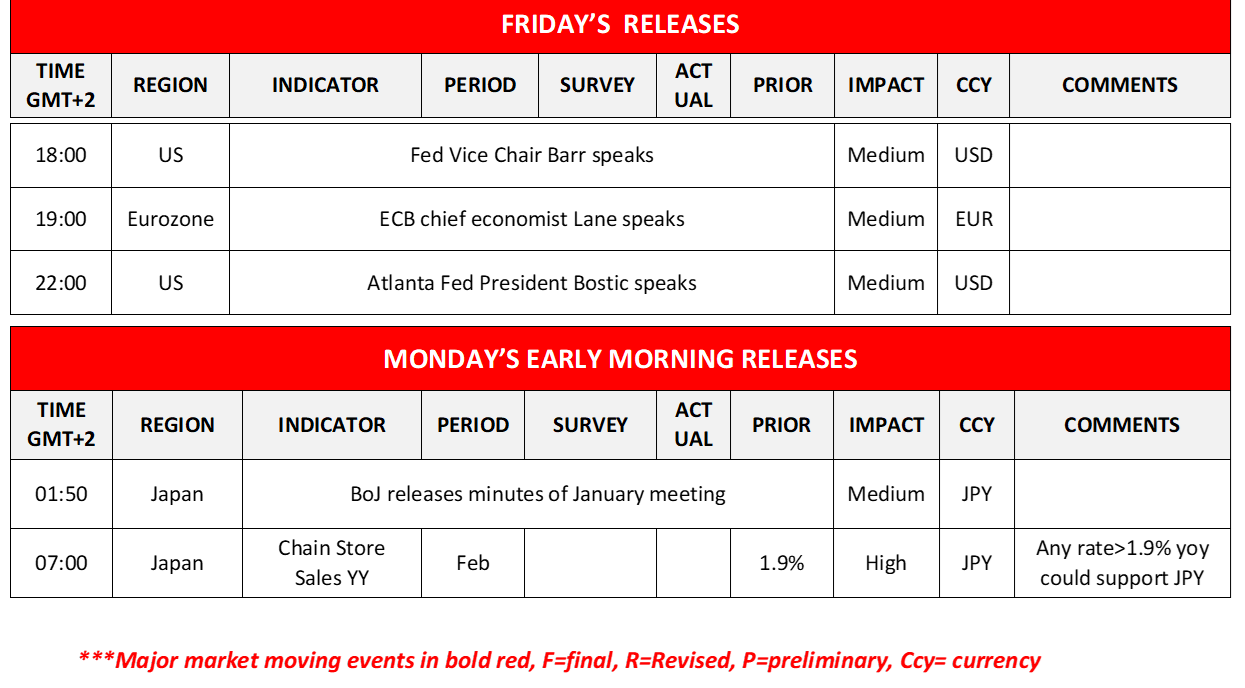 FRIDAY'S RELEASES

| TIME GMT+2 | REGION | INDICATOR | PERIOD | SURVEY | ACT UAL | PRIOR | IMPACT | CCY | COMMENTS |
|---|---|---|---|---|---|---|---|---|---|
| 18:00 | US | Fed Vice Chair Barr speaks | | | | | Medium | USD | |
| 19:00 | Eurozone | ECB chief economist Lane speaks | | | | | Medium | EUR | |
| 22:00 | US | Atlanta Fed President Bostic speaks | | | | | Medium | USD | |

MONDAY'S EARLY MORNING RELEASES

| TIME GMT+2 | REGION | INDICATOR | PERIOD | SURVEY | ACT UAL | PRIOR | IMPACT | CCY | COMMENTS |
|---|---|---|---|---|---|---|---|---|---|
| 01:50 | Japan | BoJ releases minutes of January meeting | | | | | Medium | JPY | |
| 07:00 | Japan | Chain Store Sales YY | Feb | | | 1.9% | High | JPY | Any rate>1.9% yoy could support JPY |

***Major market moving events in bold red, F=final, R=Revised, P=preliminary, Ccy= currency